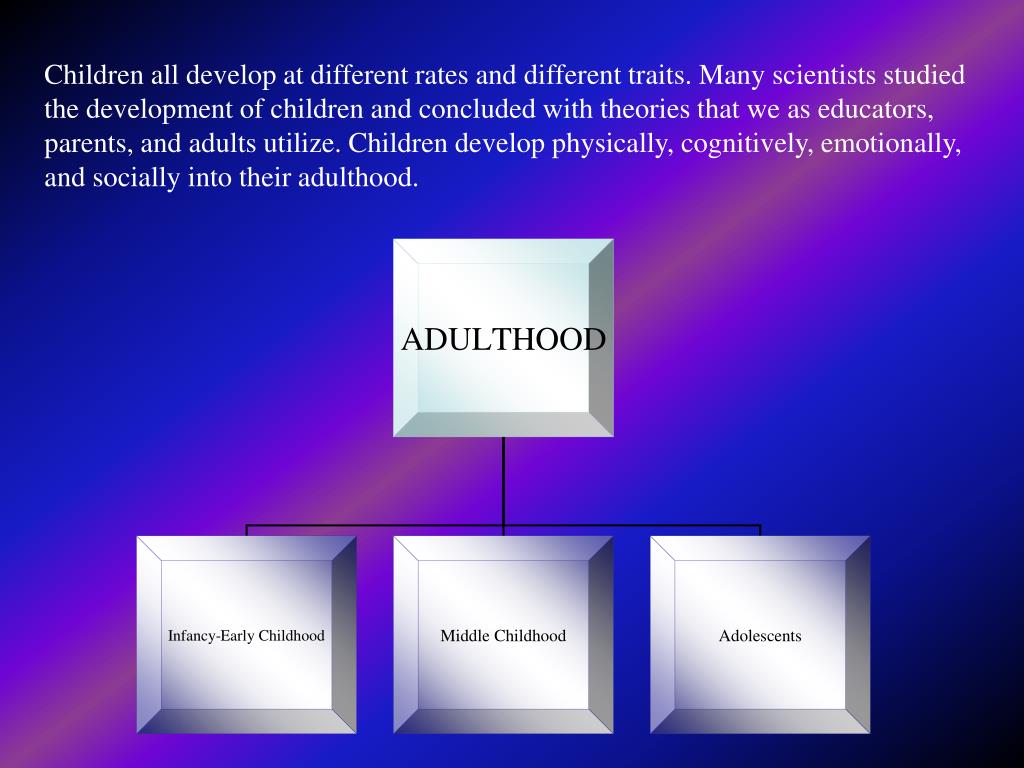 Children all develop at different rates and different traits. Many scientists studied the development of children and concluded with theories that we as educators, parents, and adults utilize. Children develop physically, cognitively, emotionally, and socially into their adulthood.

ADULTHOOD

Infancy-Early Childhood

Middle Childhood

Adolescents